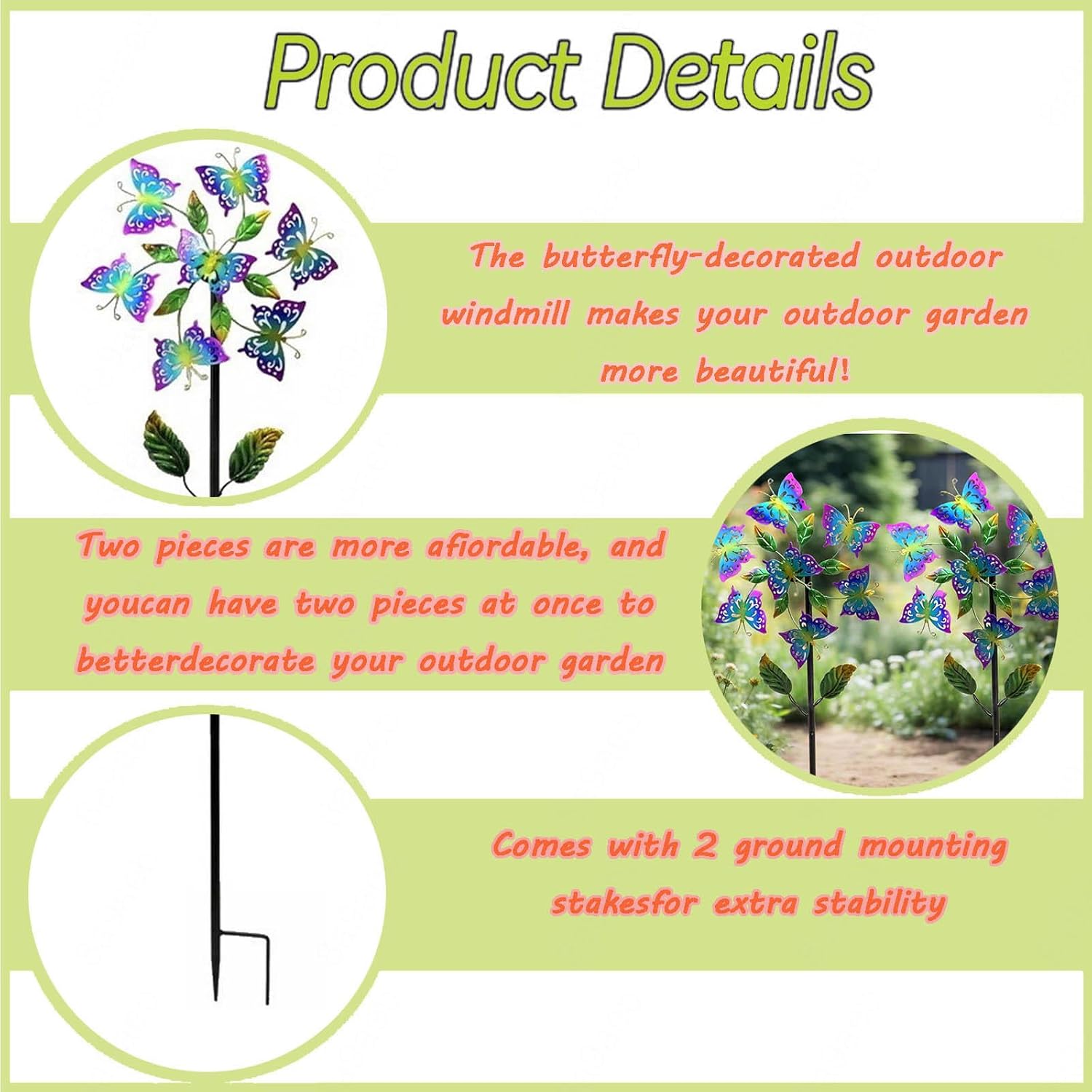 Product Details

The butterfly-decorated outdoor windmill makes your outdoor garden more beautiful!

Two pieces are more afiordable, and youcan have two pieces at once to betterdecorate your outdoor garden

Comes with 2 ground mounting stakesfor extra stability